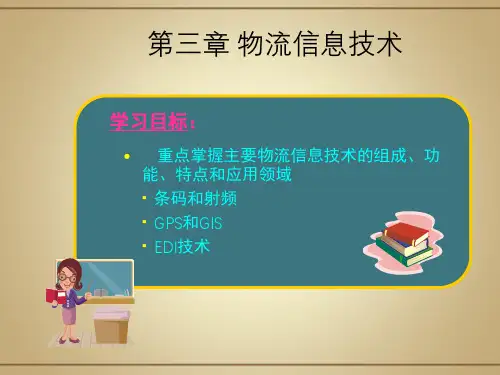 第三章 物流信息技术

学习目标：

• 重点掌握主要物流信息技术的组成、功能、特点和应用领域

▪ 条码和射频

▪ GPS和GIS

▪ EDI技术